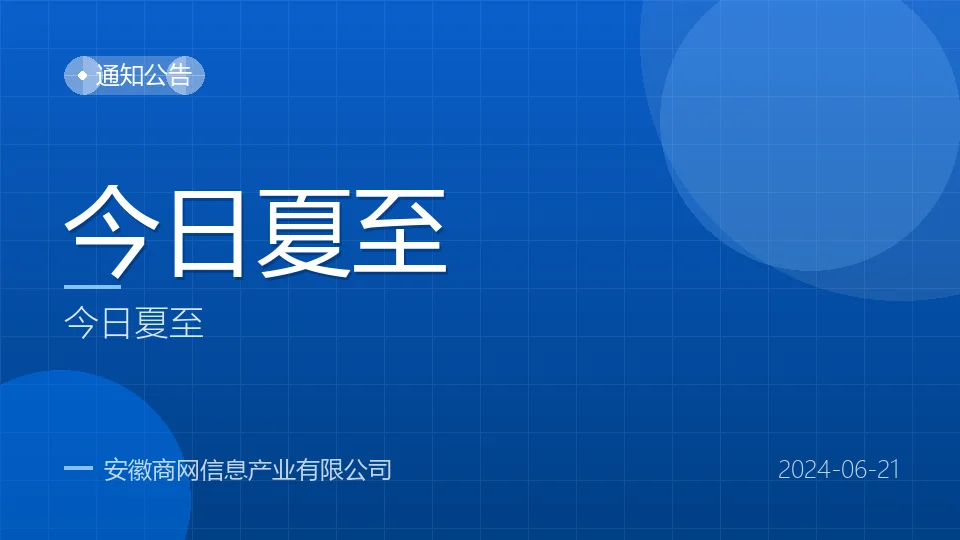 通知公告

今日夏至

今日夏至

安徽商网信息产业有限公司

2024-06-21